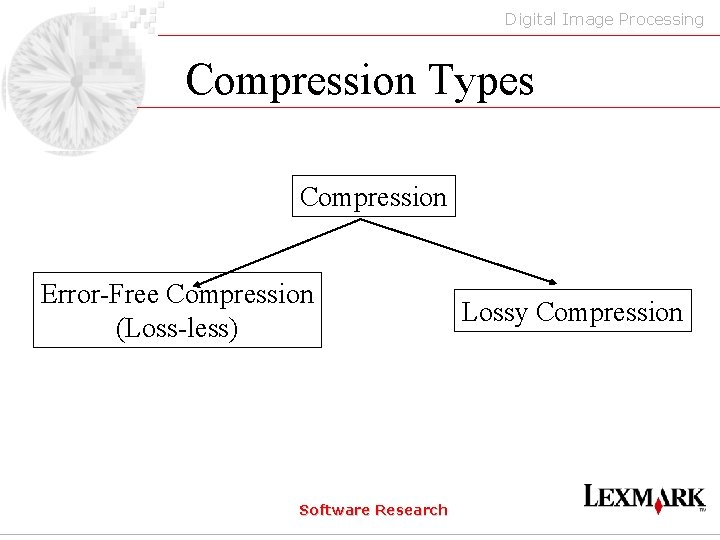 Digital Image Processing

Compression Types

Compression

Error-Free Compression (Loss-less)

Lossy Compression

Software Research

LEXMARK